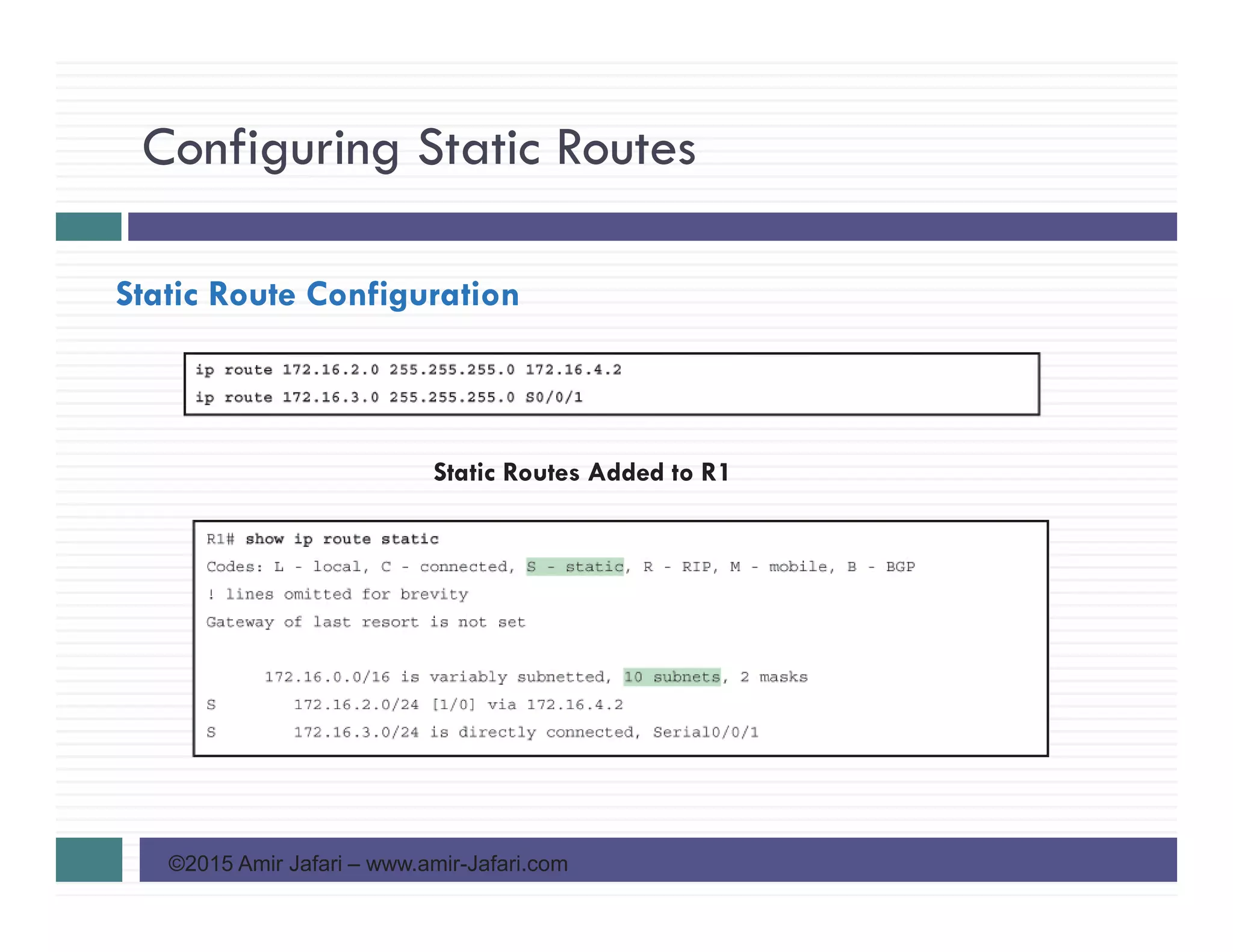 Configuring Static Routes

Static Route Configuration

ip route 172.16.2.0 255.255.255.0 172.16.4.2
ip route 172.16.3.0 255.255.255.0 S0/0/1

Static Routes Added to R1

R1# show ip route static
Codes: L - local, C - connected, S - static, R - RIP, M - mobile, B - BGP
! lines omitted for brevity
Gateway of last resort is not set

172.16.0.0/16 is variably subnetted, 10 subnets, 2 masks
S 172.16.2.0/24 [1/0] via 172.16.4.2
S 172.16.3.0/24 is directly connected, Serial0/0/1

©2015 Amir Jafari – www.amir-Jafari.com